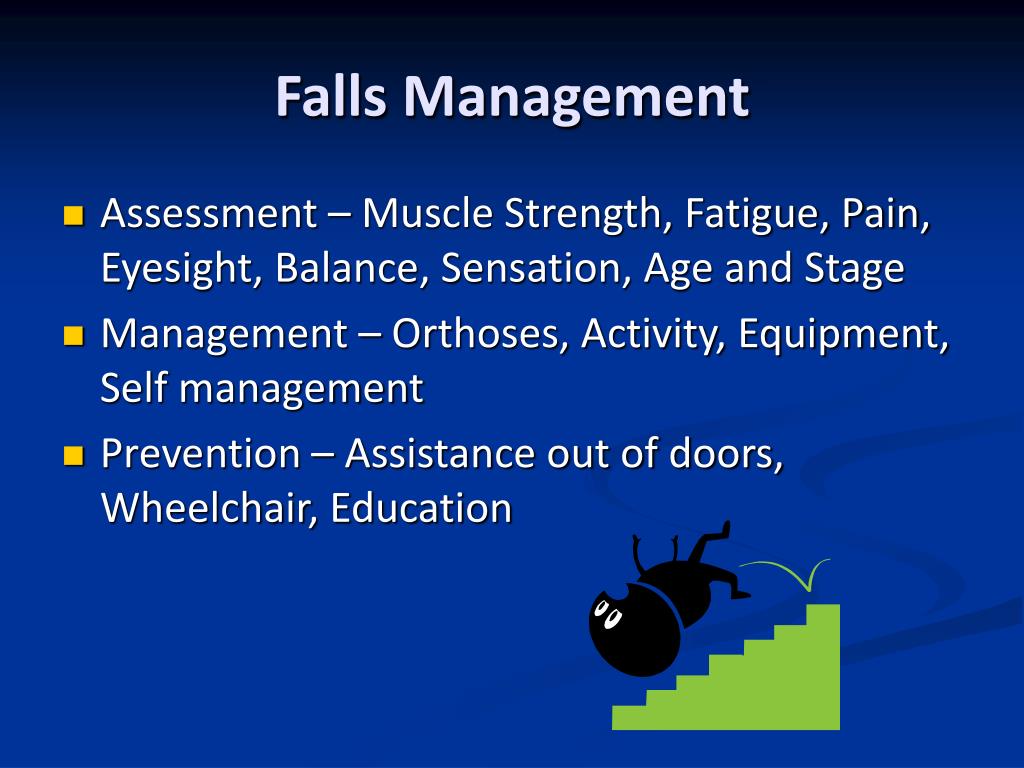 Falls Management

- Assessment – Muscle Strength, Fatigue, Pain, Eyesight, Balance, Sensation, Age and Stage
- Management – Orthoses, Activity, Equipment, Self management
- Prevention – Assistance out of doors, Wheelchair, Education